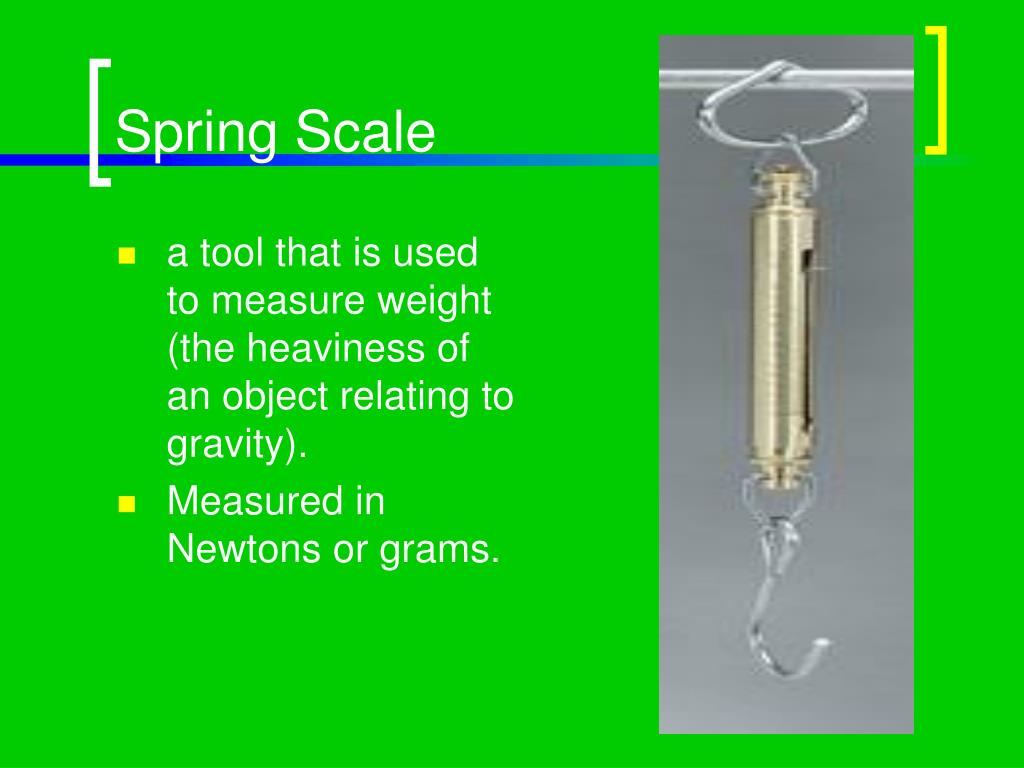 Spring Scale

- a tool that is used to measure weight (the heaviness of an object relating to gravity).
- Measured in Newtons or grams.